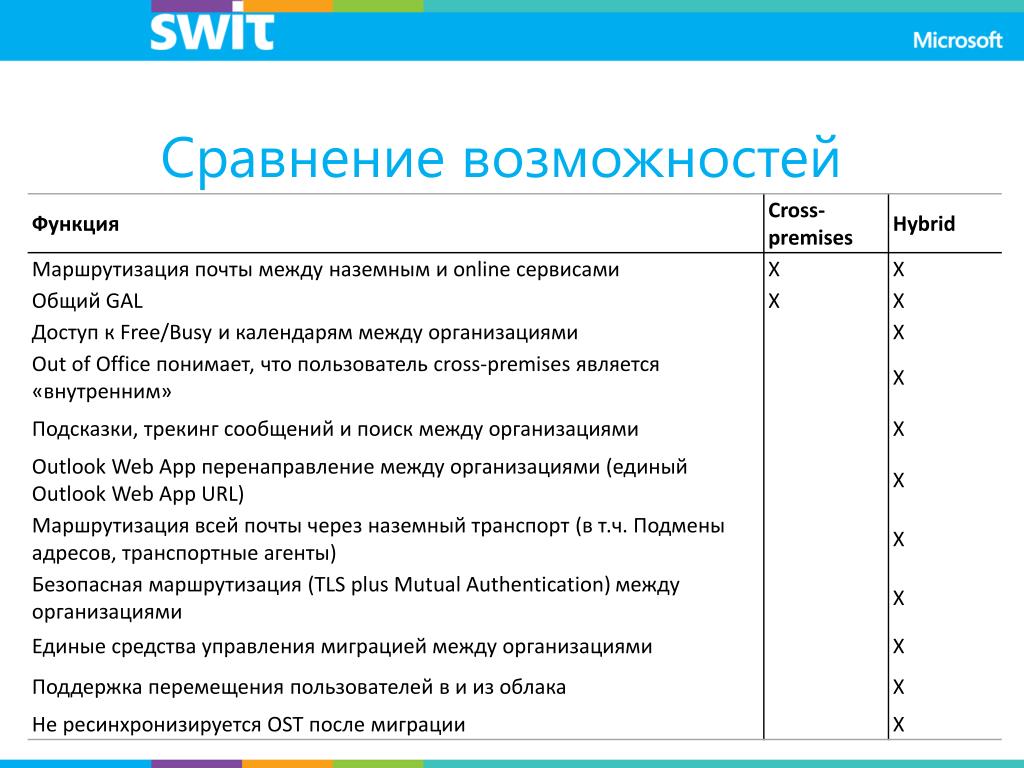 SWIT

Microsoft

Сравнение возможностей

| Функция | Cross-premises | Hybrid |
|---|---|---|
| Маршрутизация почты между наземным и online сервисами | X | X |
| Общий GAL | X | X |
| Доступ к Free/Busy и календарям между организациями | | X |
| Out of Office понимает, что пользователь cross-premises является «внутренним» | | X |
| Подсказки, трекинг сообщений и поиск между организациями | | X |
| Outlook Web App перенаправление между организациями (единый Outlook Web App URL) | | X |
| Маршрутизация всей почты через наземный транспорт (в т.ч. Подмены адресов, транспортные агенты) | | X |
| Безопасная маршрутизация (TLS plus Mutual Authentication) между организациями | | X |
| Единые средства управления миграцией между организациями | | X |
| Поддержка перемещения пользователей в и из облака | | X |
| Не ресинхронизируется OST после миграции | | X |